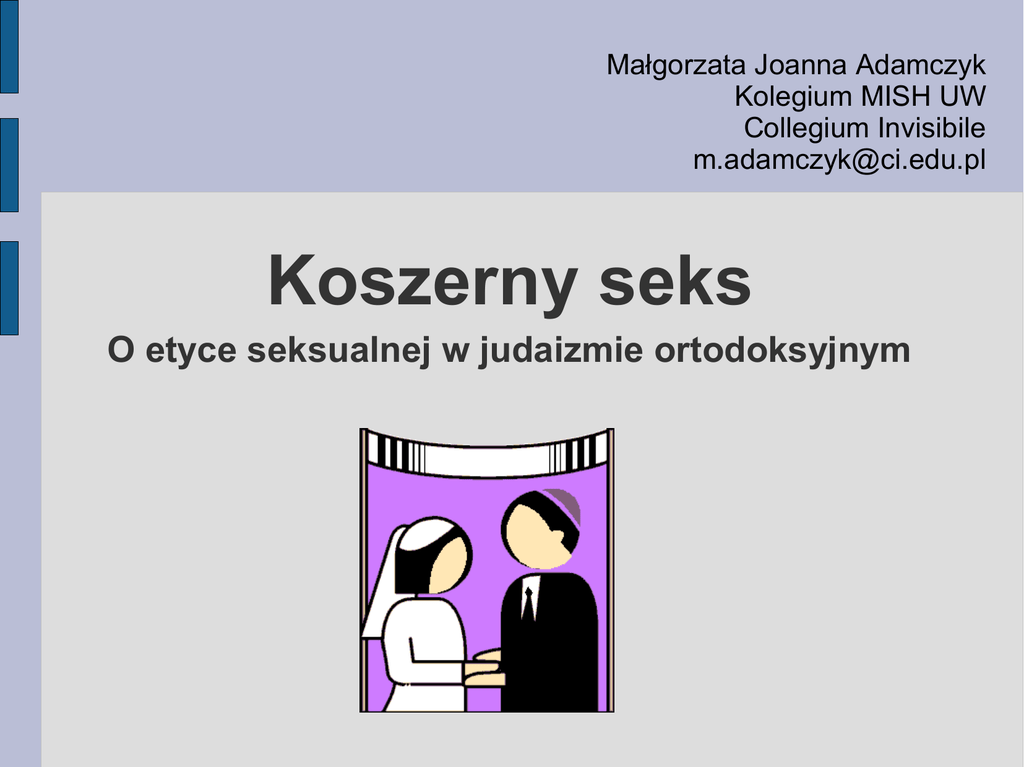 Małgorzata Joanna Adamczyk
Kolegium MISH UW
Collegium Invisibile
m.adamczyk@ci.edu.pl

Koszerny seks

O etyce seksualnej w judaizmie ortodoksyjnym